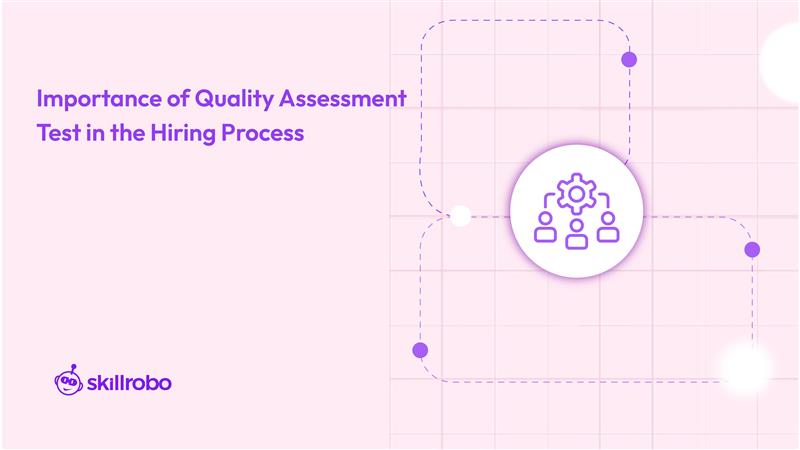 Importance of Quality Assessment Test in the Hiring Process

skillrobo